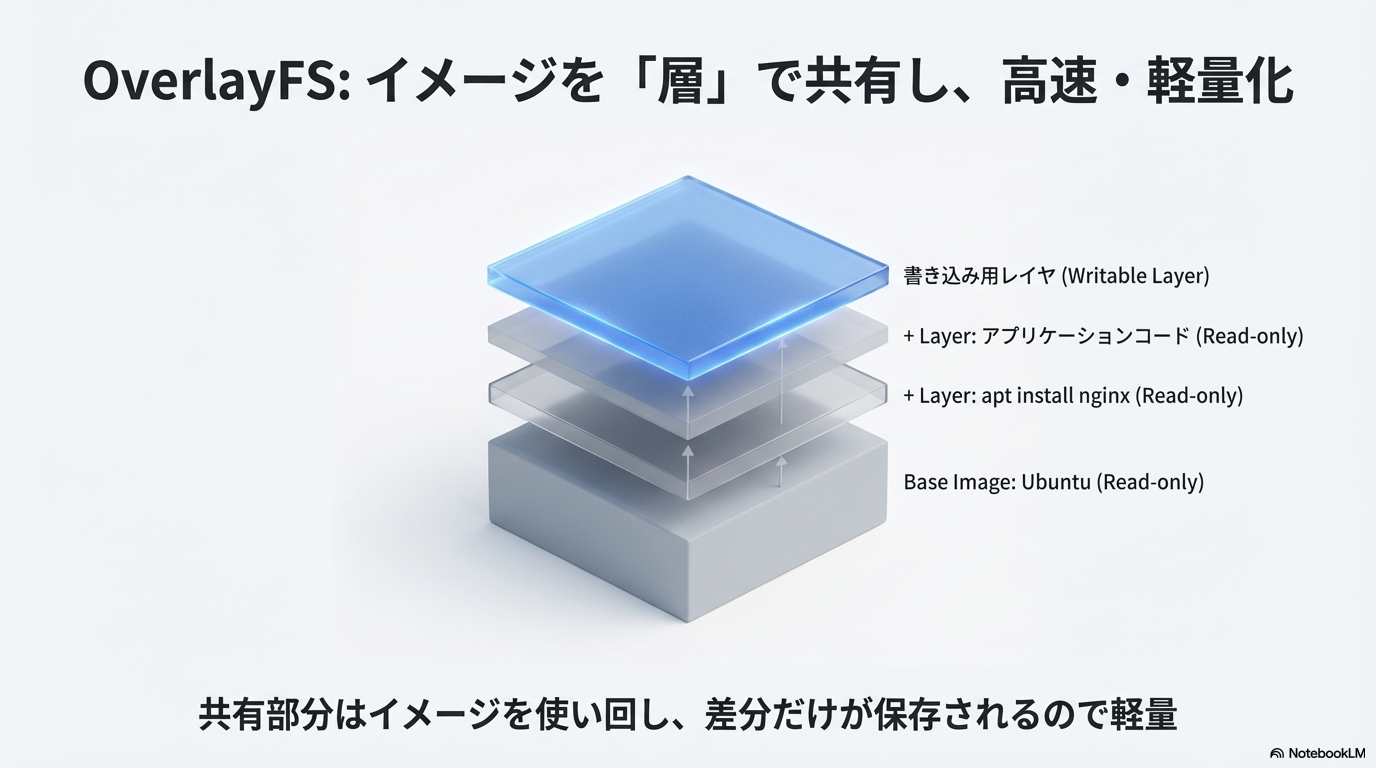 OverlayFS: イメージを「層」で共有し、高速・軽量化

書き込み用レイヤ (Writable Layer)

+ Layer: アプリケーションコード (Read-only)

+ Layer: apt install nginx (Read-only)

Base Image: Ubuntu (Read-only)

共有部分はイメージを使い回し、差分だけが保存されるので軽量

NotebookLM